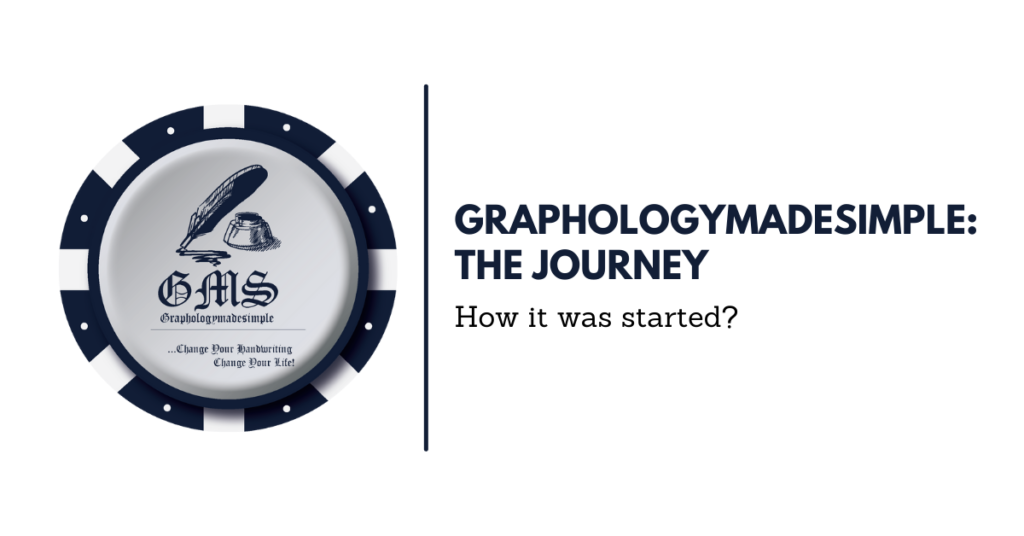 GMS
Graphologymadesimple
...Change Your Handwriting
Change Your Life!

GRAPHOLOGYMADESIMPLE: THE JOURNEY

How it was started?